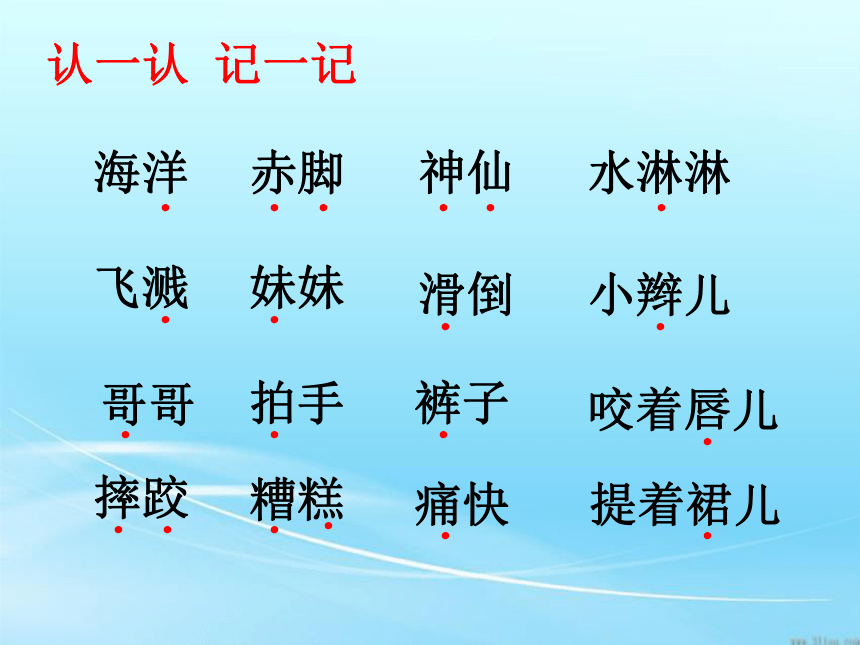 认一认 记一记

海洋 赤脚 神仙 水淋淋

飞溅 妹妹 滑倒 小辫儿

哥哥 拍手 裤子 咬着唇儿

摔跤 糟糕 痛快 提着裙儿